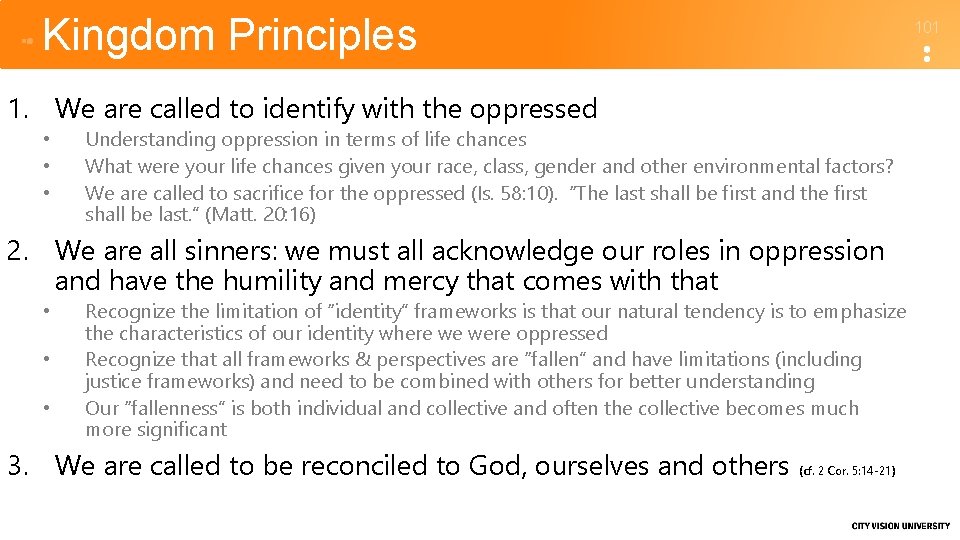 Kingdom Principles

101

1. We are called to identify with the oppressed
• Understanding oppression in terms of life chances
• What were your life chances given your race, class, gender and other environmental factors?
• We are called to sacrifice for the oppressed (Is. 58:10). "The last shall be first and the first shall be last." (Matt. 20:16)

2. We are all sinners: we must all acknowledge our roles in oppression and have the humility and mercy that comes with that
• Recognize the limitation of "identity" frameworks is that our natural tendency is to emphasize the characteristics of our identity where we were oppressed
• Recognize that all frameworks & perspectives are "fallen" and have limitations (including justice frameworks) and need to be combined with others for better understanding
• Our "fallenness" is both individual and collective and often the collective becomes much more significant

3. We are called to be reconciled to God, ourselves and others (cf. 2 Cor. 5:14-21)

CITY VISION UNIVERSITY